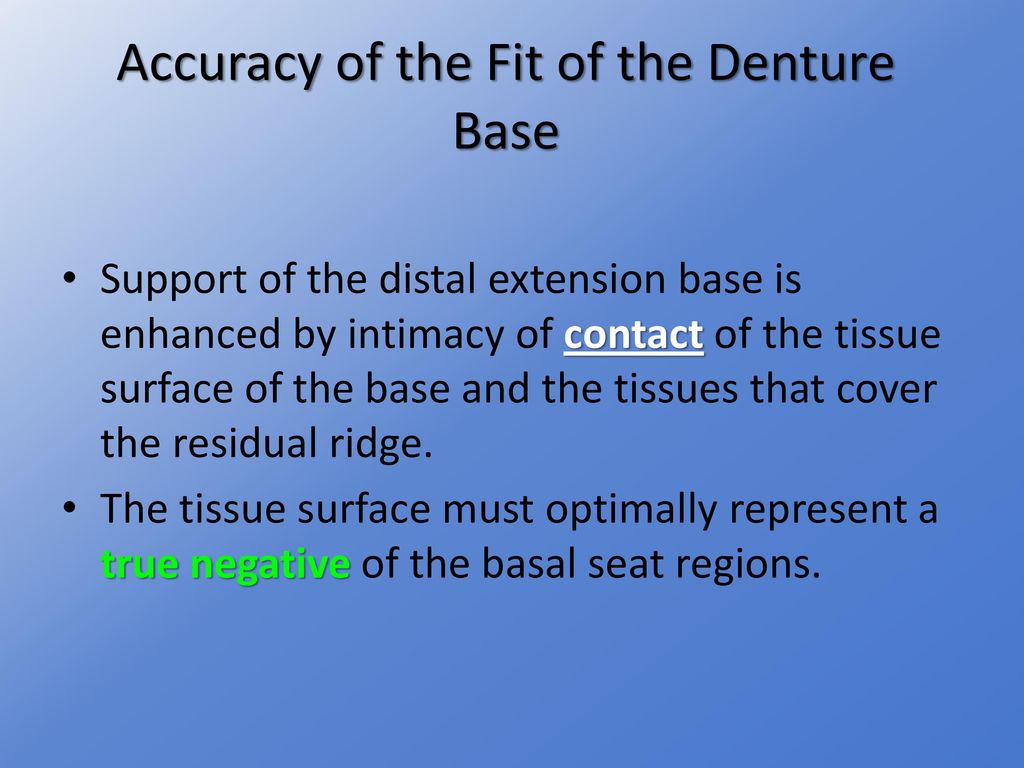 Accuracy of the Fit of the Denture Base

• Support of the distal extension base is enhanced by intimacy of contact of the tissue surface of the base and the tissues that cover the residual ridge.

• The tissue surface must optimally represent a true negative of the basal seat regions.